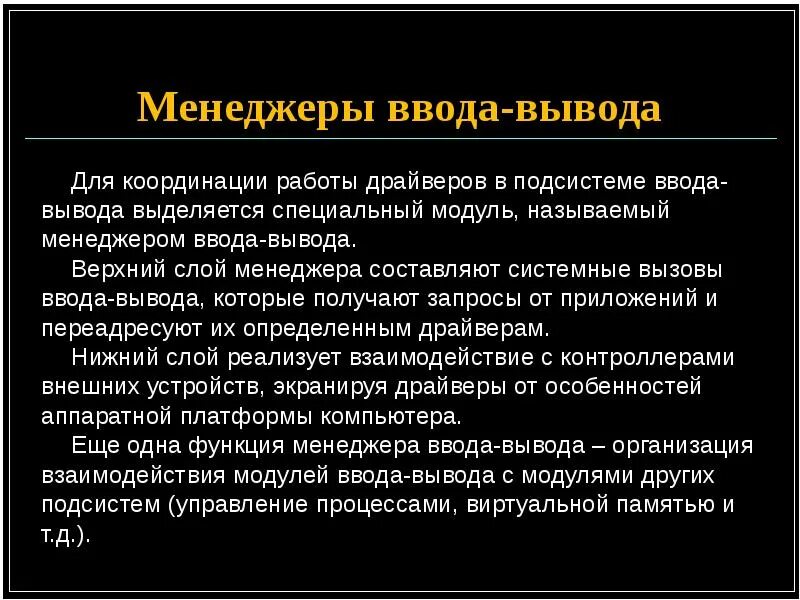 Менеджеры ввода-вывода

Для координации работы драйверов в подсистеме ввода-вывода выделяется специальный модуль, называемый менеджером ввода-вывода.

Верхний слой менеджера составляют системные вызовы ввода-вывода, которые получают запросы от приложений и переадресуют их определенным драйверам.

Нижний слой реализует взаимодействие с контроллерами внешних устройств, экранируя драйверы от особенностей аппаратной платформы компьютера.

Еще одна функция менеджера ввода-вывода – организация взаимодействия модулей ввода-вывода с модулями других подсистем (управление процессами, виртуальной памятью и т.д.).